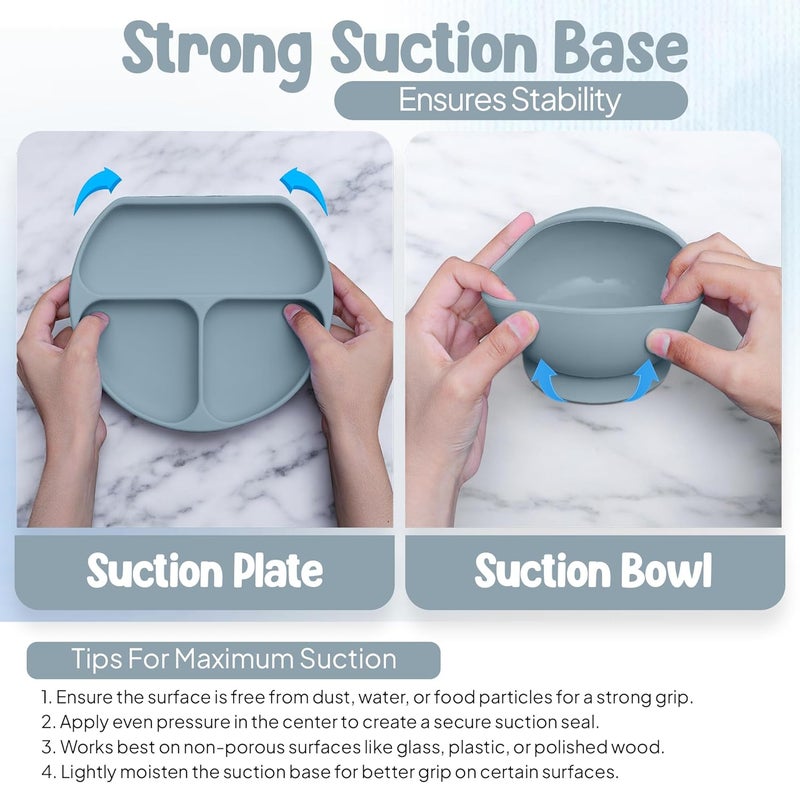 Strong Suction Base

Ensures Stability

Suction Plate

Suction Bowl

Tips For Maximum Suction

1. Ensure the surface is free from dust, water, or food particles for a strong grip.
2. Apply even pressure in the center to create a secure suction seal.
3. Works best on non-porous surfaces like glass, plastic, or polished wood.
4. Lightly moisten the suction base for better grip on certain surfaces.